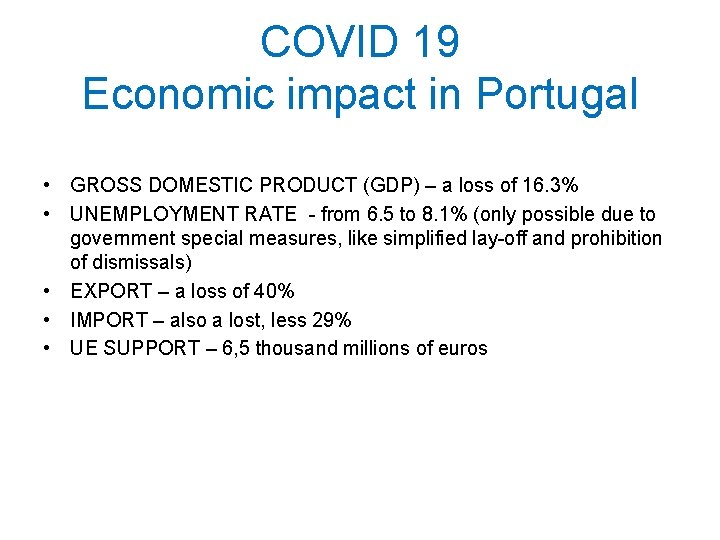 COVID 19
Economic impact in Portugal

• GROSS DOMESTIC PRODUCT (GDP) – a loss of 16.3%
• UNEMPLOYMENT RATE - from 6.5 to 8.1% (only possible due to government special measures, like simplified lay-off and prohibition of dismissals)
• EXPORT – a loss of 40%
• IMPORT – also a lost, less 29%
• UE SUPPORT – 6,5 thousand millions of euros